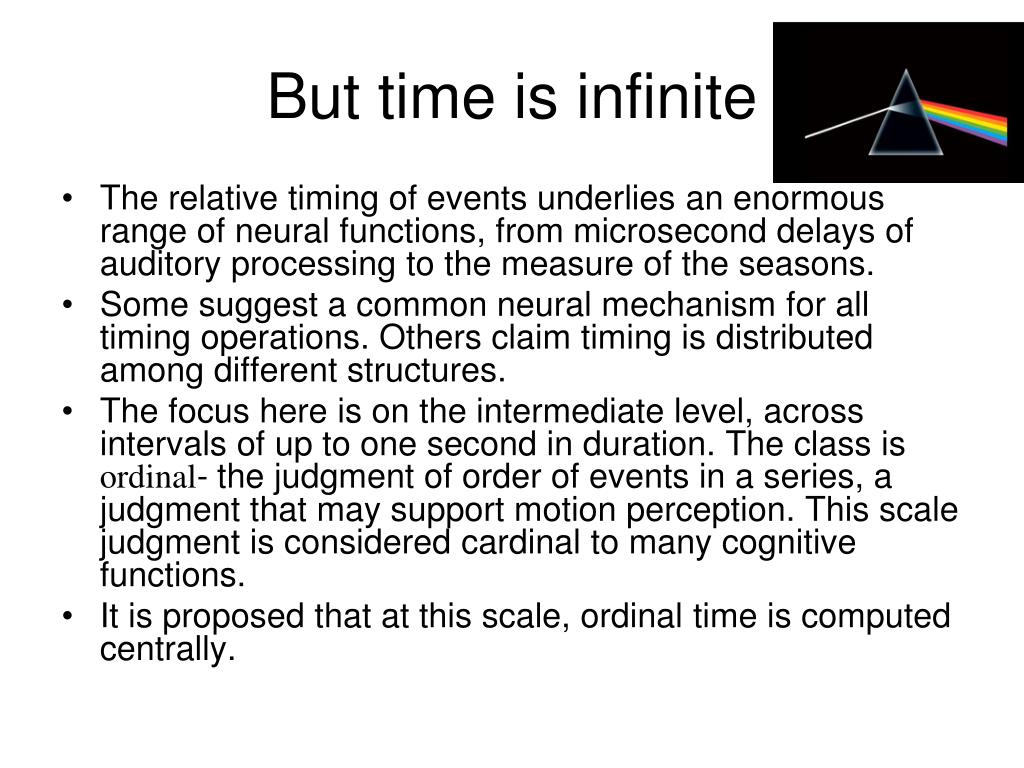 But time is infinite

• The relative timing of events underlies an enormous range of neural functions, from microsecond delays of auditory processing to the measure of the seasons.
• Some suggest a common neural mechanism for all timing operations. Others claim timing is distributed among different structures.
• The focus here is on the intermediate level, across intervals of up to one second in duration. The class is ordinal- the judgment of order of events in a series, a judgment that may support motion perception. This scale judgment is considered cardinal to many cognitive functions.
• It is proposed that at this scale, ordinal time is computed centrally.